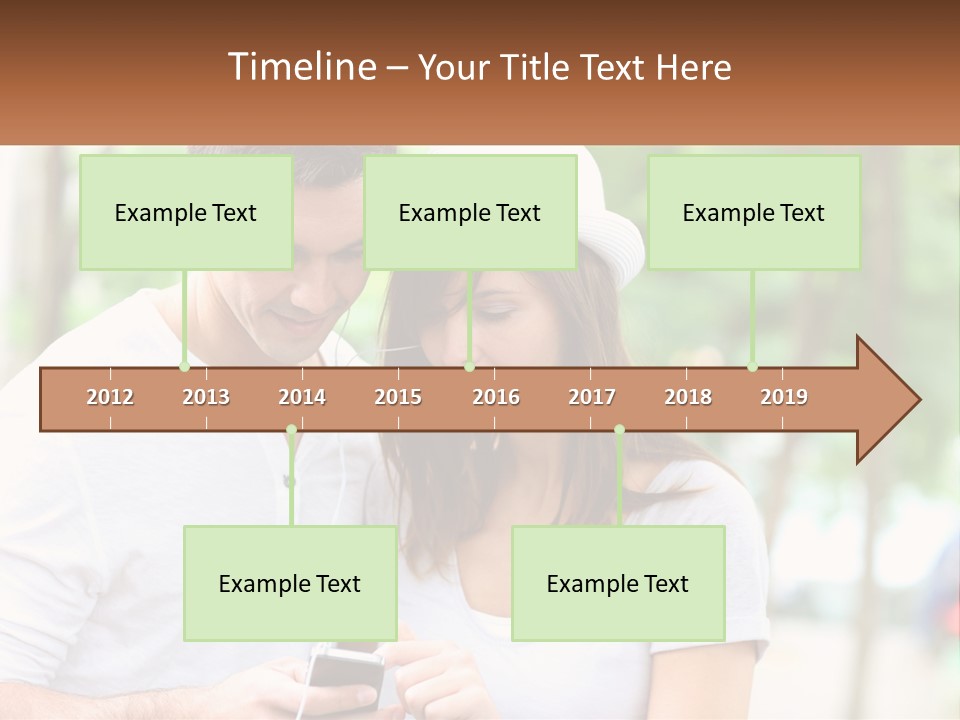 Timeline – Your Title Text Here

Example Text

Example Text

Example Text

2012 2013 2014 2015 2016 2017 2018 2019

Example Text

Example Text